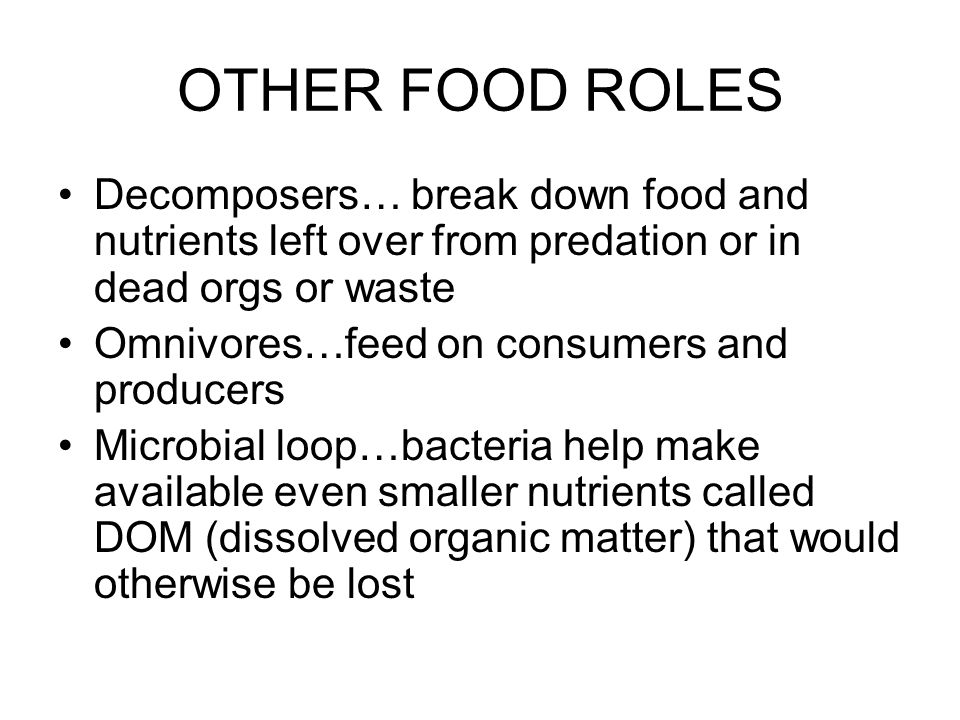 OTHER FOOD ROLES

• Decomposers… break down food and nutrients left over from predation or in dead orgs or waste
• Omnivores…feed on consumers and producers
• Microbial loop…bacteria help make available even smaller nutrients called DOM (dissolved organic matter) that would otherwise be lost